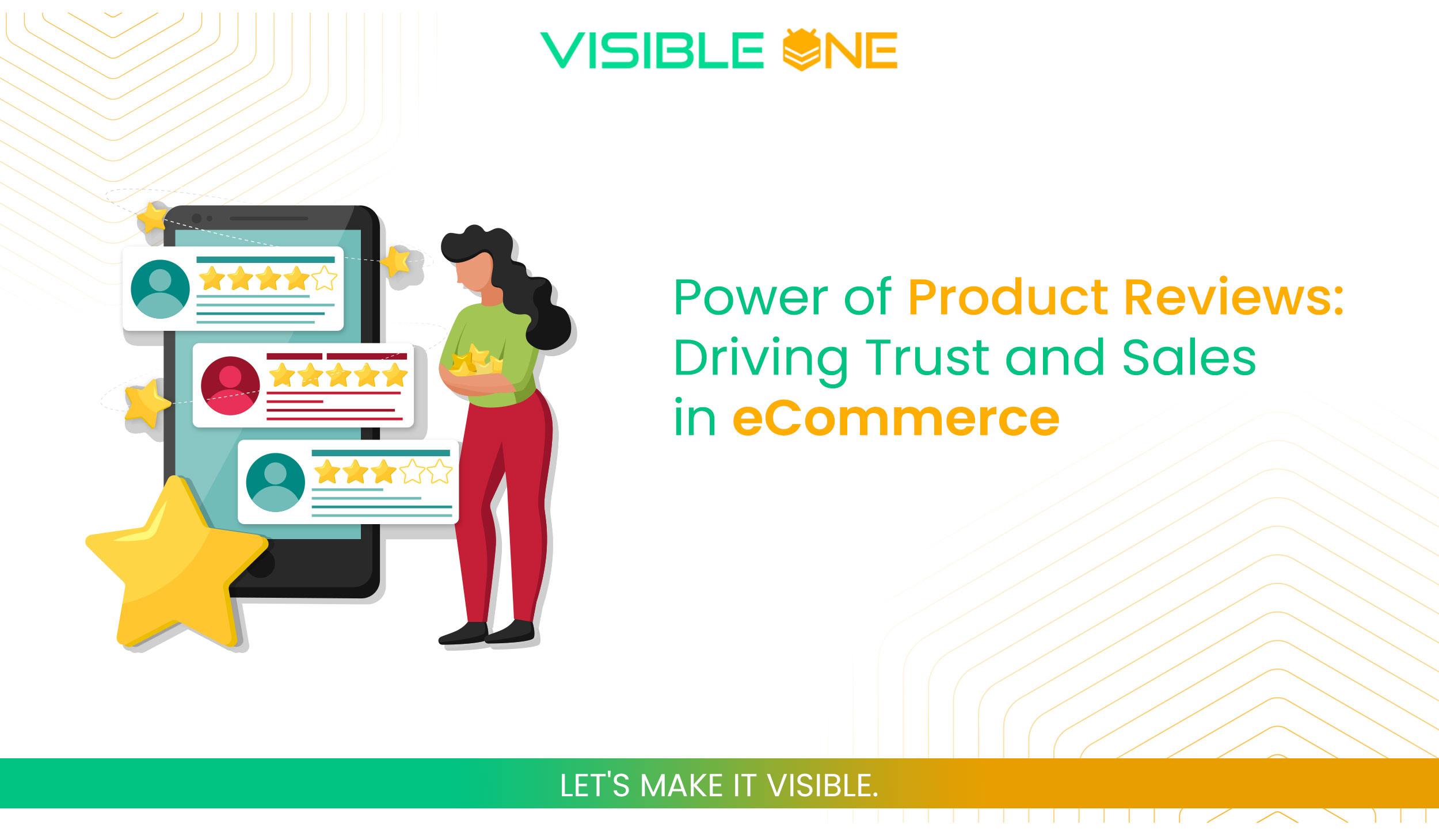 VISIBLE ONE

Power of Product Reviews: Driving Trust and Sales in eCommerce

LET'S MAKE IT VISIBLE.